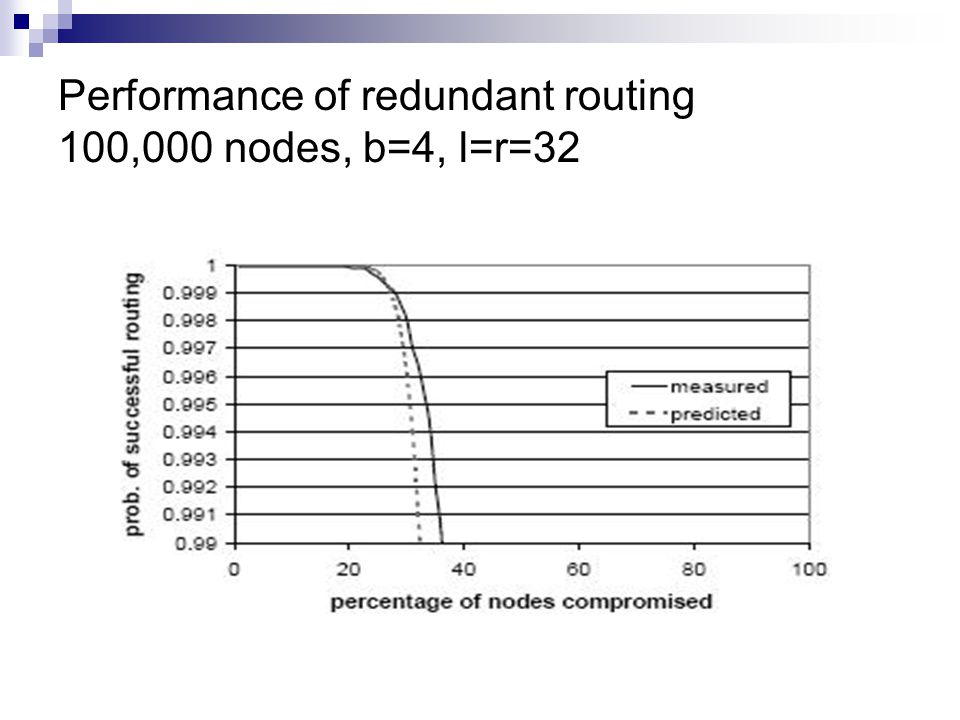 Performance of redundant routing
100,000 nodes, b=4, l=r=32

prob. of successful routing

1
0.999
0.998
0.997
0.996
0.995
0.994
0.993
0.992
0.991
0.99

measured
predicted

0
20
40
60
80
100

percentage of nodes compromised